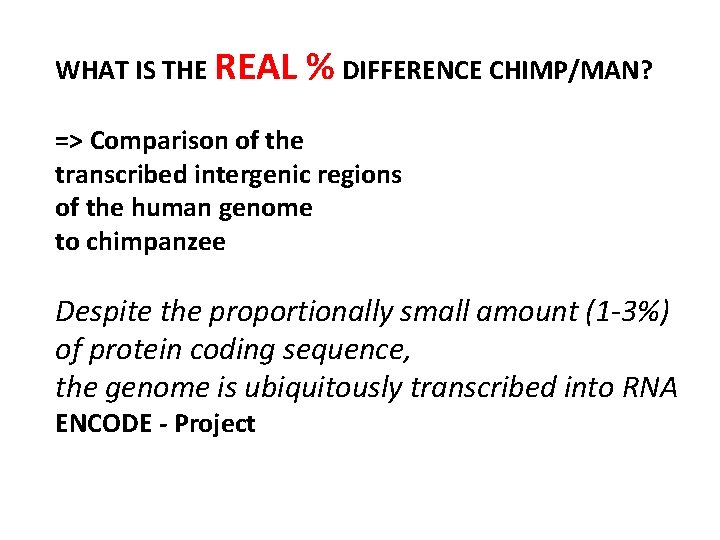 WHAT IS THE REAL % DIFFERENCE CHIMP/MAN?

=> Comparison of the transcribed intergenic regions of the human genome to chimpanzee

Despite the proportionally small amount (1-3%) of protein coding sequence, the genome is ubiquitously transcribed into RNA
ENCODE - Project